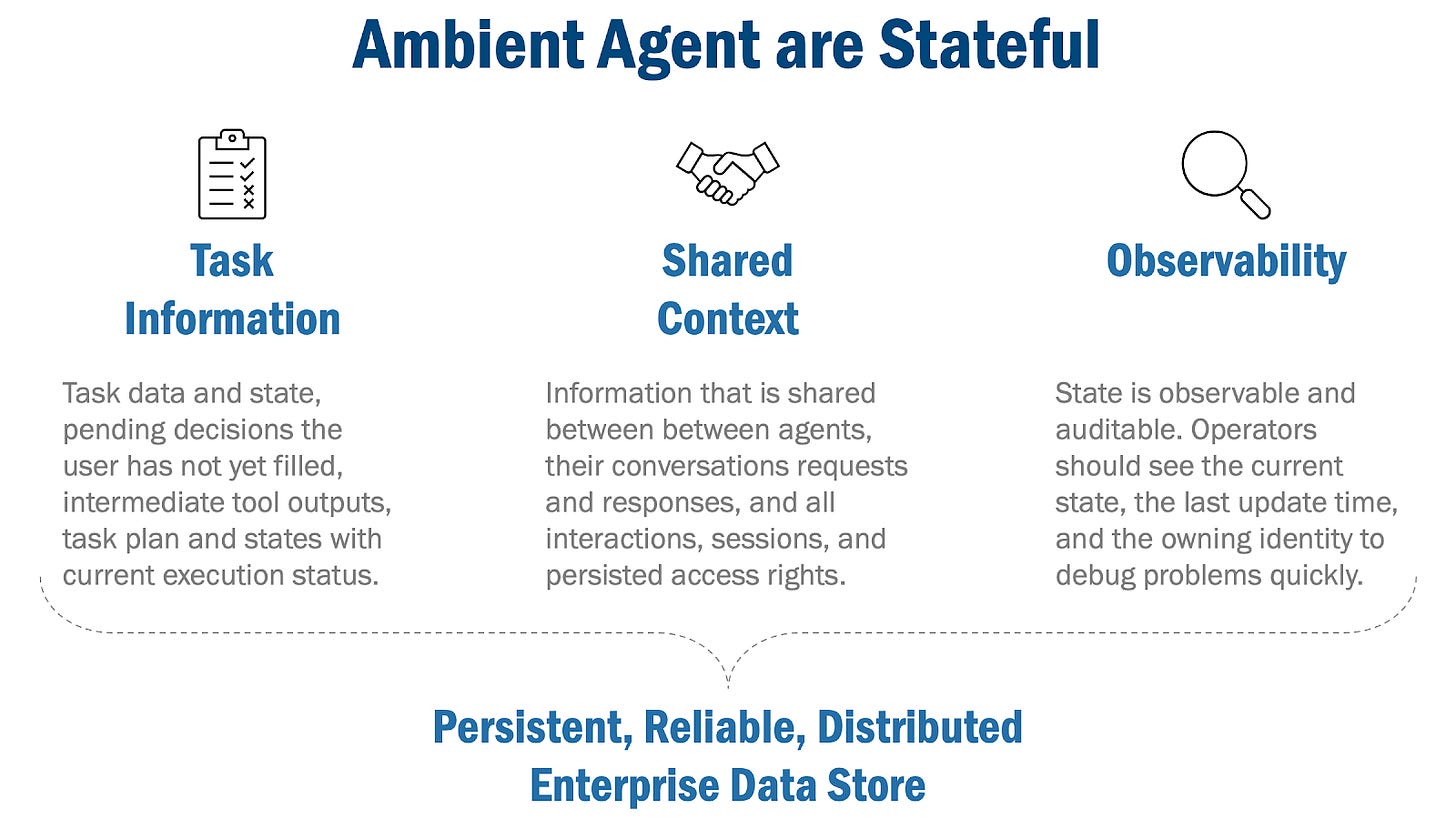 Ambient Agent are Stateful

Task Information

Task data and state, pending decisions the user has not yet filled, intermediate tool outputs, task plan and states with current execution status.

Shared Context

Information that is shared between between agents, their conversations requests and responses, and all interactions, sessions, and persisted access rights.

Observability

State is observable and auditable. Operators should see the current state, the last update time, and the owning identity to debug problems quickly.

Persistent, Reliable, Distributed Enterprise Data Store